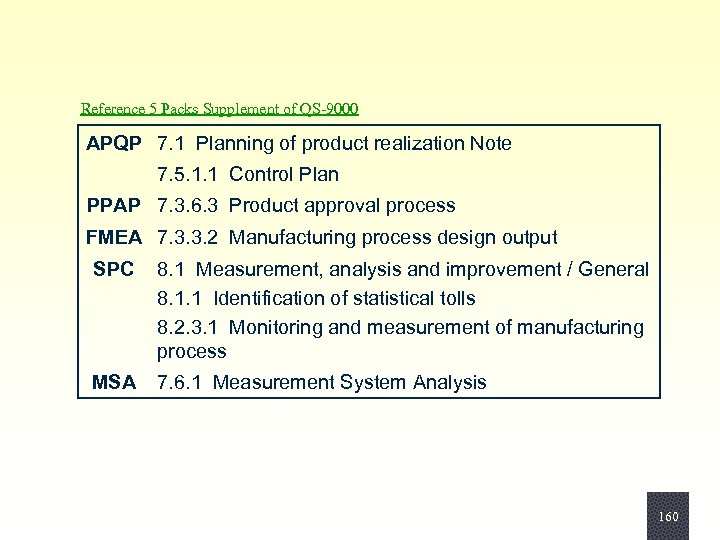 Reference 5 Packs Supplement of QS-9000

| | |
|---|---|
| APQP | 7.1 Planning of product realization Note |
| | 7.5.1.1 Control Plan |
| PPAP | 7.3.6.3 Product approval process |
| FMEA | 7.3.3.2 Manufacturing process design output |
| SPC | 8.1 Measurement, analysis and improvement / General |
| | 8.1.1 Identification of statistical tolls |
| | 8.2.3.1 Monitoring and measurement of manufacturing process |
| MSA | 7.6.1 Measurement System Analysis |

160